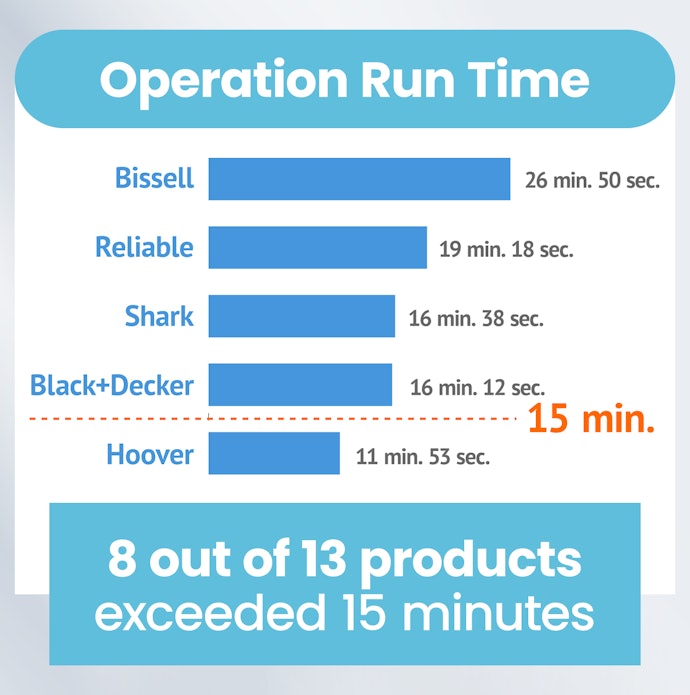 Operation Run Time

Bissell 26 min. 50 sec.

Reliable 19 min. 18 sec.

Shark 16 min. 38 sec.

Black+Decker 16 min. 12 sec.

15 min.

Hoover 11 min. 53 sec.

8 out of 13 products exceeded 15 minutes